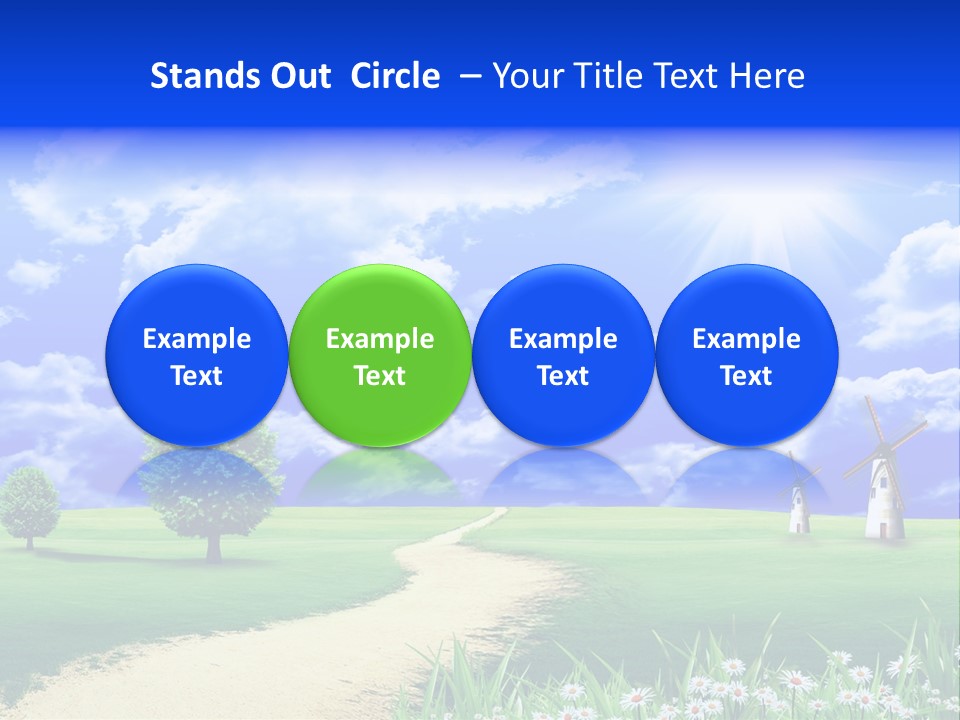 Stands Out Circle – Your Title Text Here

Example Text

Example Text

Example Text

Example Text